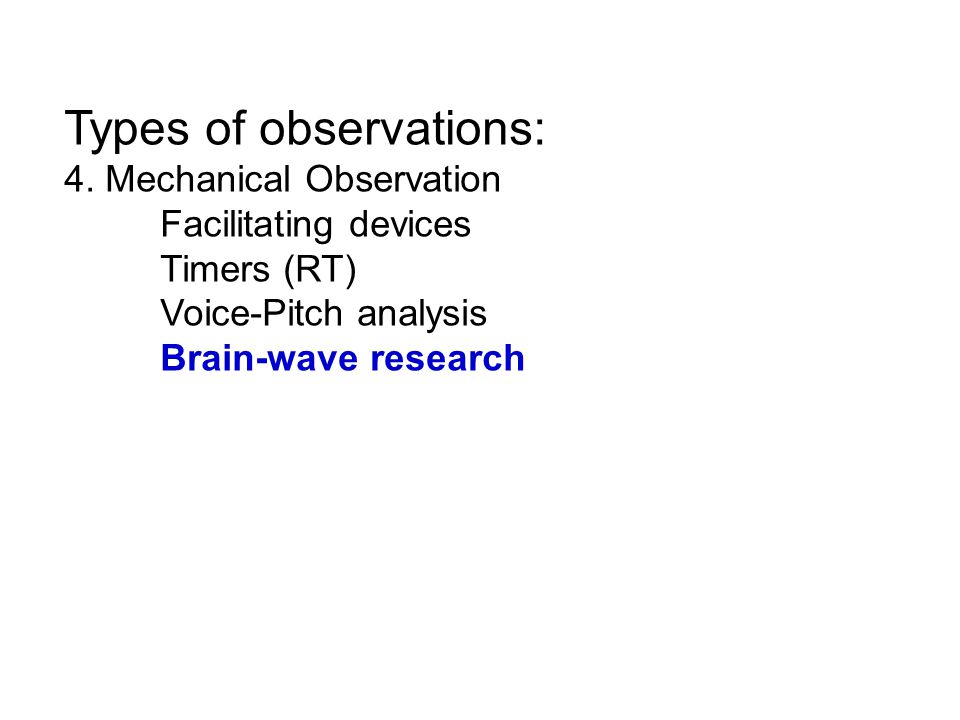 Types of observations:
4. Mechanical Observation
Facilitating devices
Timers (RT)
Voice-Pitch analysis
Brain-wave research